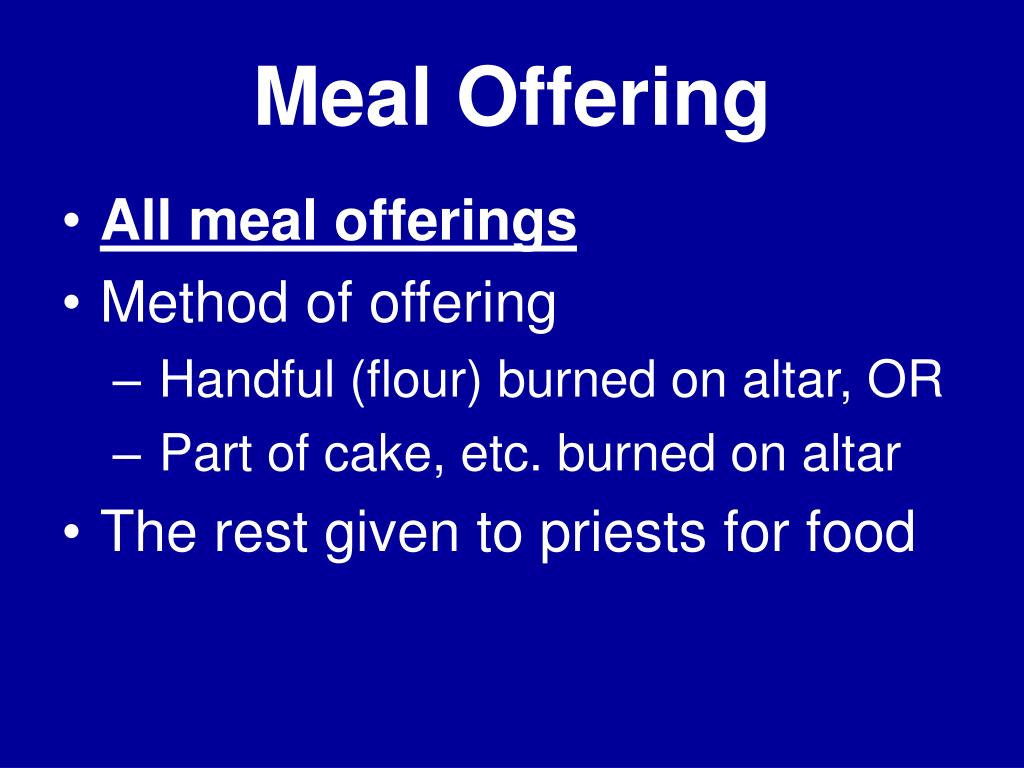 Meal Offering

• All meal offerings
• Method of offering
  – Handful (flour) burned on altar, OR
  – Part of cake, etc. burned on altar
• The rest given to priests for food